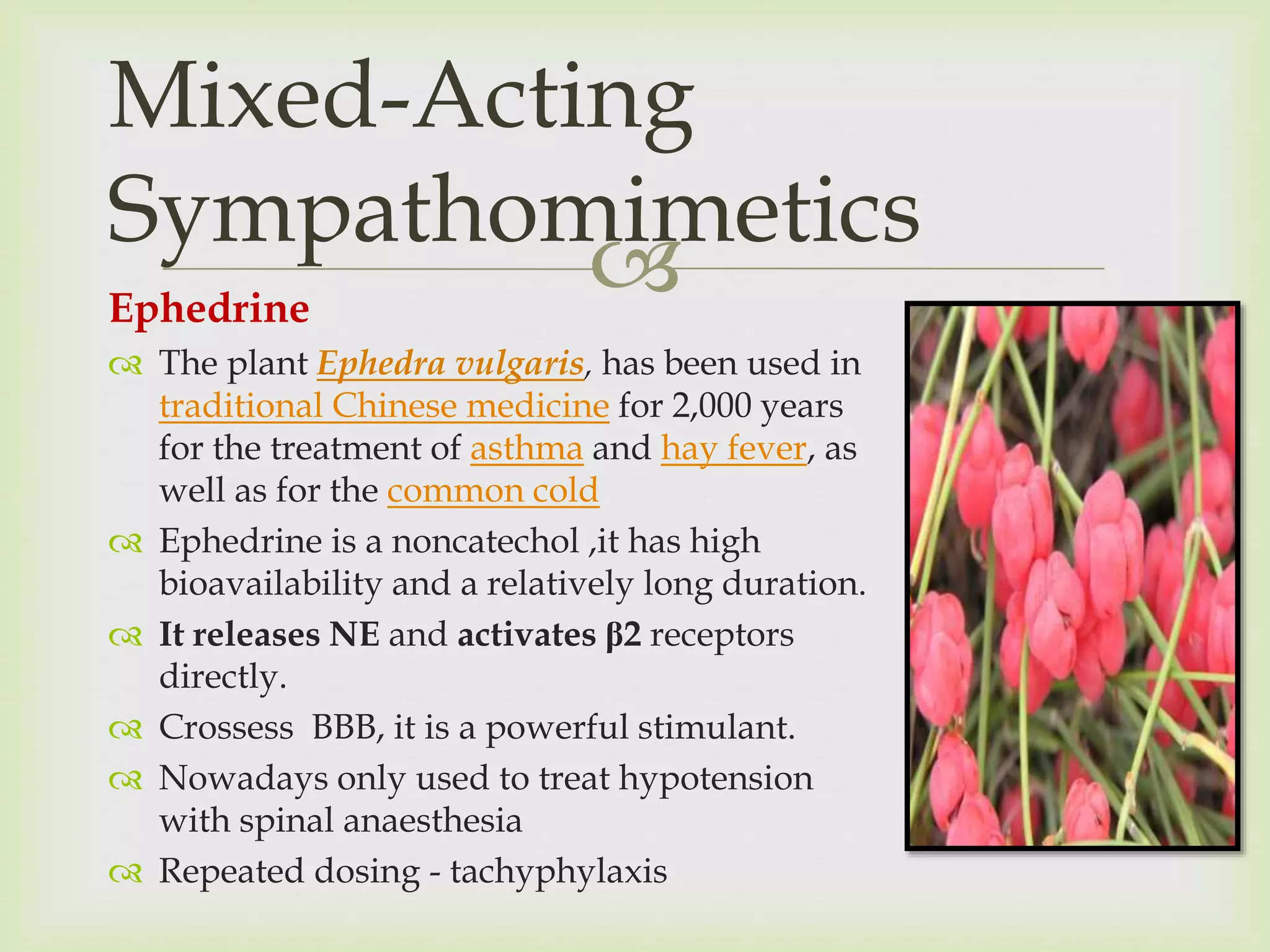 Mixed-Acting Sympathomimetics

Ephedrine

The plant Ephedra vulgaris, has been used in traditional Chinese medicine for 2,000 years for the treatment of asthma and hay fever, as well as for the common cold

Ephedrine is a noncatechol ,it has high bioavailability and a relatively long duration.

It releases NE and activates β2 receptors directly.

Crossess BBB, it is a powerful stimulant.

Nowadays only used to treat hypotension with spinal anaesthesia

Repeated dosing - tachyphylaxis